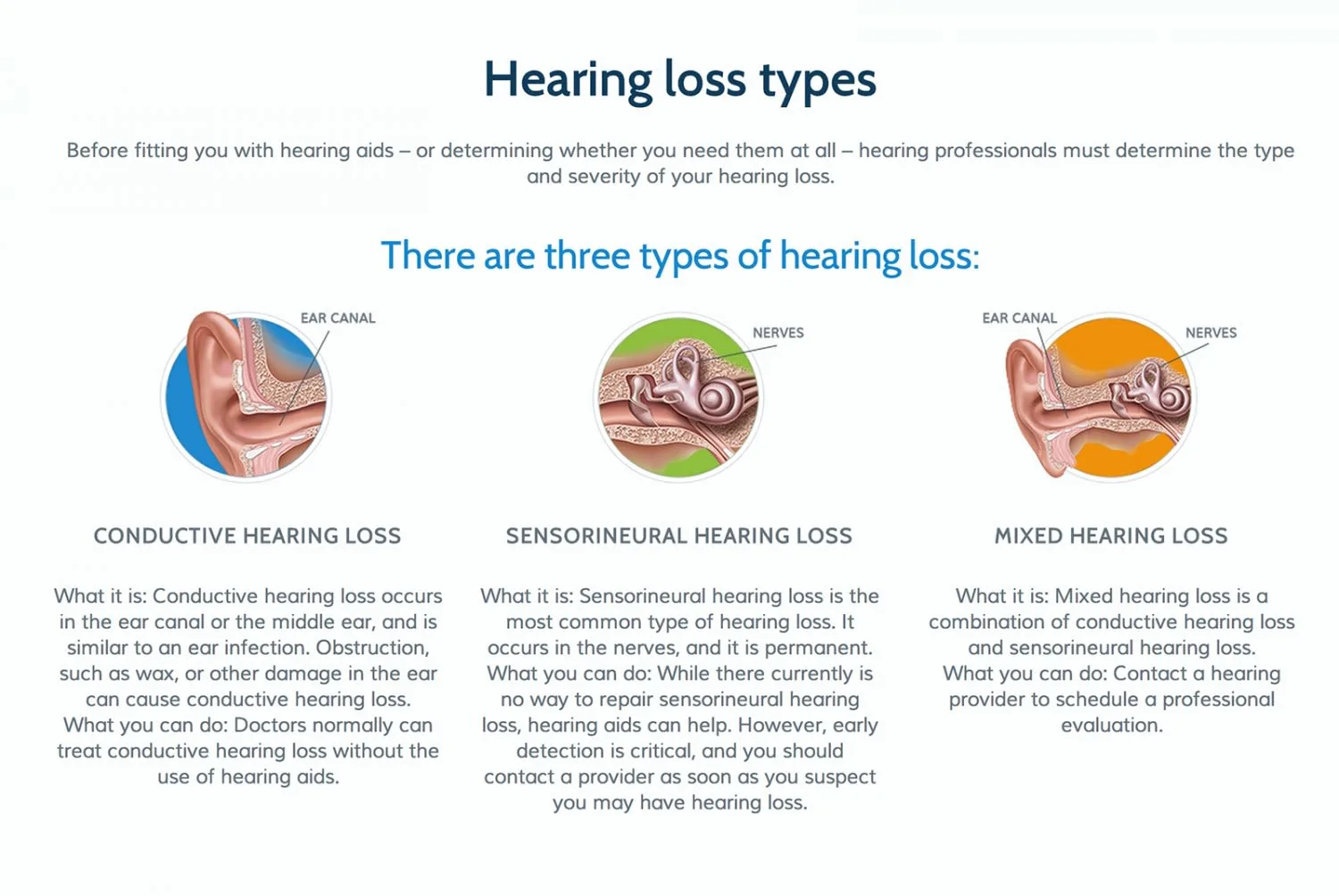 Hearing loss types

Before fitting you with hearing aids – or determining whether you need them at all – hearing professionals must determine the type and severity of your hearing loss.

There are three types of hearing loss:

EAR CANAL

CONDUCTIVE HEARING LOSS

What it is: Conductive hearing loss occurs in the ear canal or the middle ear, and is similar to an ear infection. Obstruction, such as wax, or other damage in the ear can cause conductive hearing loss. What you can do: Doctors normally can treat conductive hearing loss without the use of hearing aids.

NERVES

SENSORINEURAL HEARING LOSS

What it is: Sensorineural hearing loss is the most common type of hearing loss. It occurs in the nerves, and it is permanent. What you can do: While there currently is no way to repair sensorineural hearing loss, hearing aids can help. However, early detection is critical, and you should contact a provider as soon as you suspect you may have hearing loss.

EAR CANAL

NERVES

MIXED HEARING LOSS

What it is: Mixed hearing loss is a combination of conductive hearing loss and sensorineural hearing loss. What you can do: Contact a hearing provider to schedule a professional evaluation.